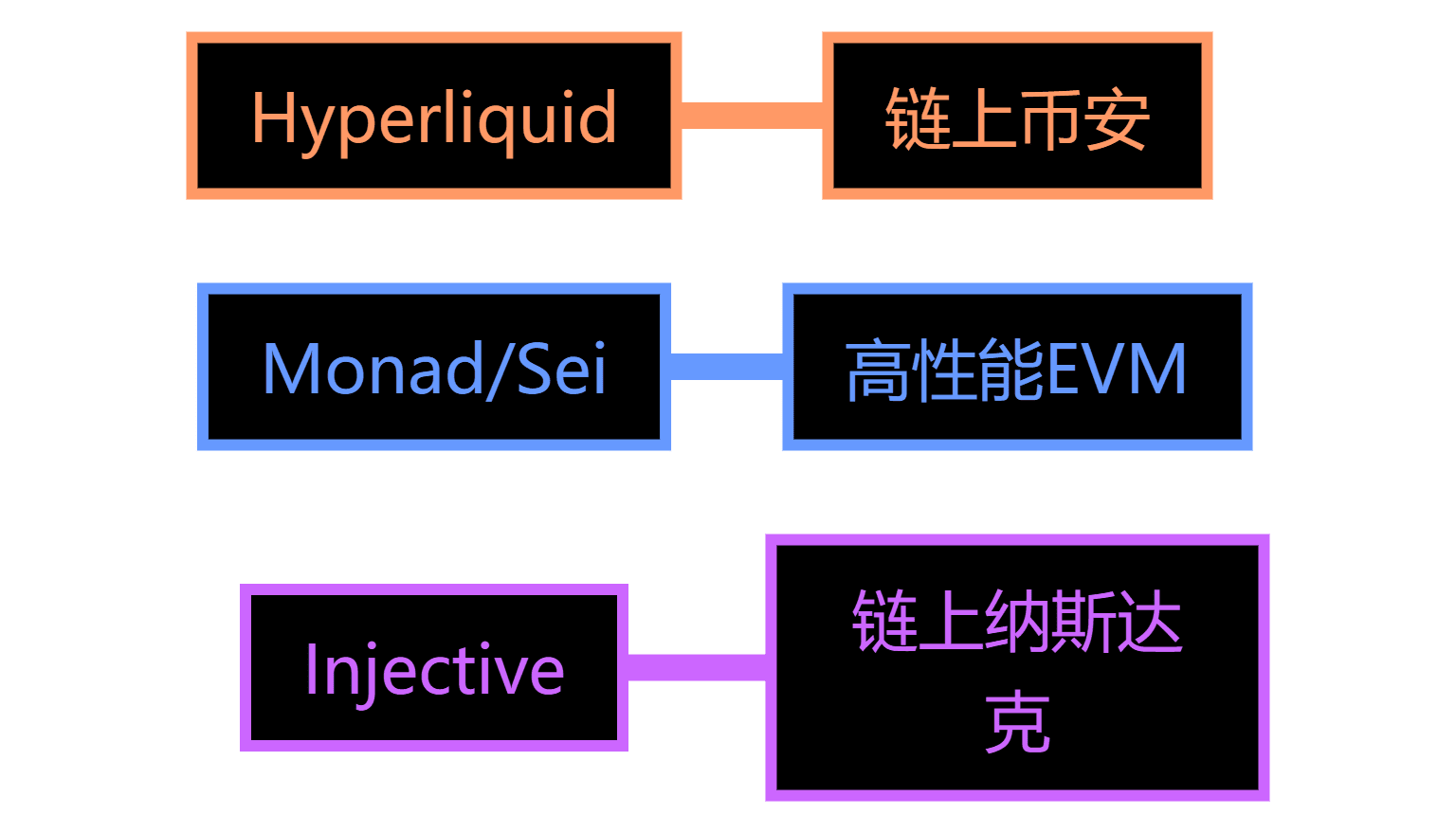 Hyperliquid

链上币安

Monad/Sei

高性能EVM

Injective

链上纳斯达克